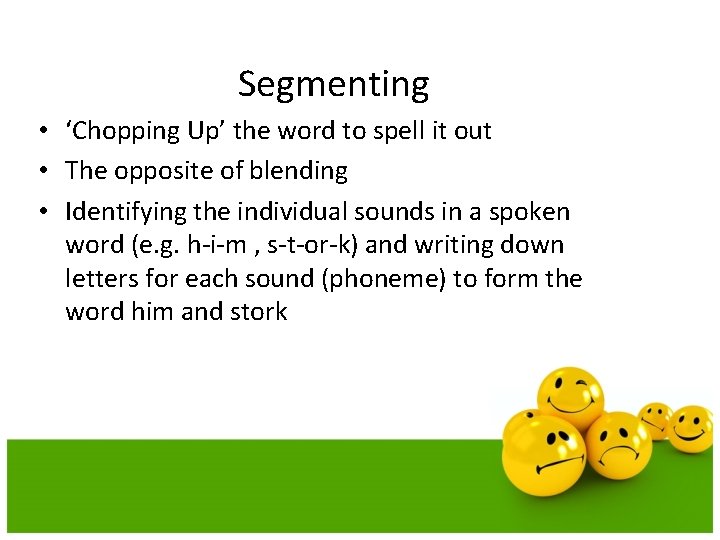 Segmenting

• ‘Chopping Up’ the word to spell it out
• The opposite of blending
• Identifying the individual sounds in a spoken word (e.g. h-i-m , s-t-or-k) and writing down letters for each sound (phoneme) to form the word him and stork